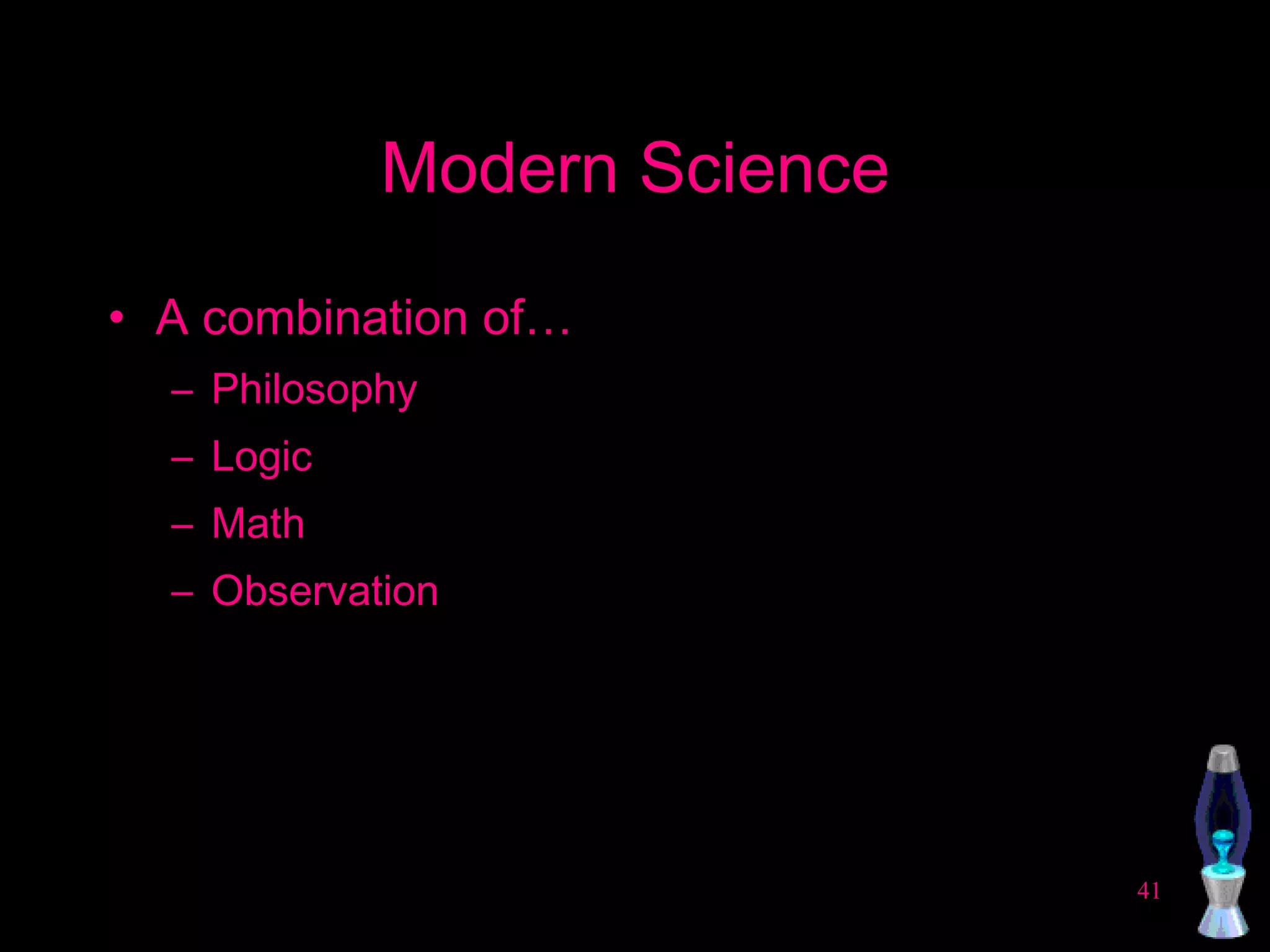 Modern Science

• A combination of…
– Philosophy
– Logic
– Math
– Observation

41